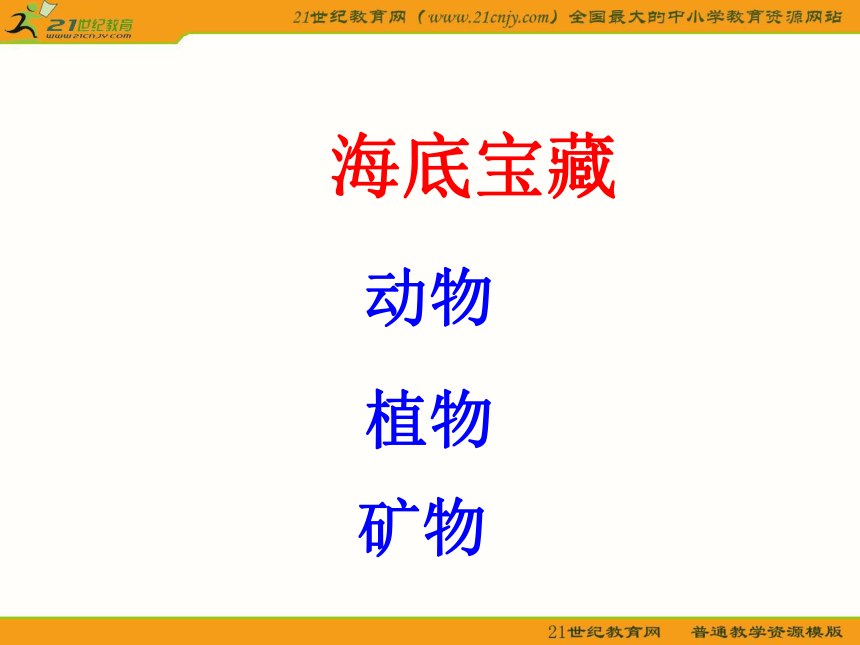 21世纪教育
www.21cnjy.com

21世纪教育网（www.21cnjy.com）全国最大的中小学教育资源网站

海底宝藏

动物

植物

矿物

21世纪教育网 普通教学资源模版